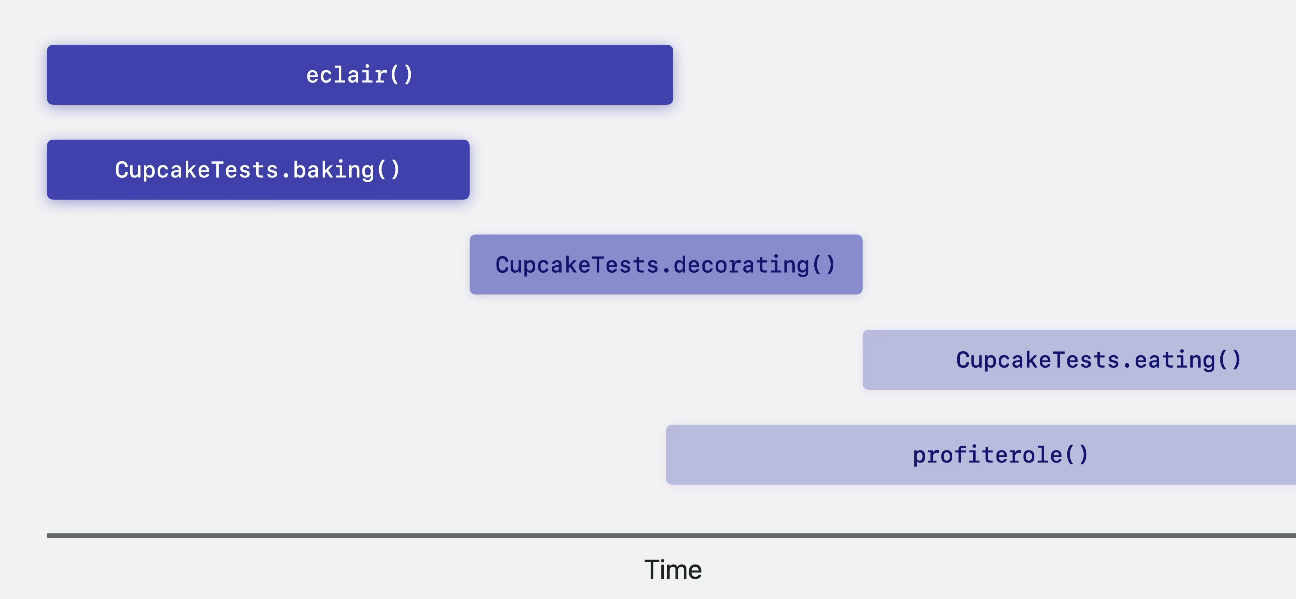 eclair()

CupcakeTests.baking()

CupcakeTests.decorating()

CupcakeTests.eating()

profiterole()

Time